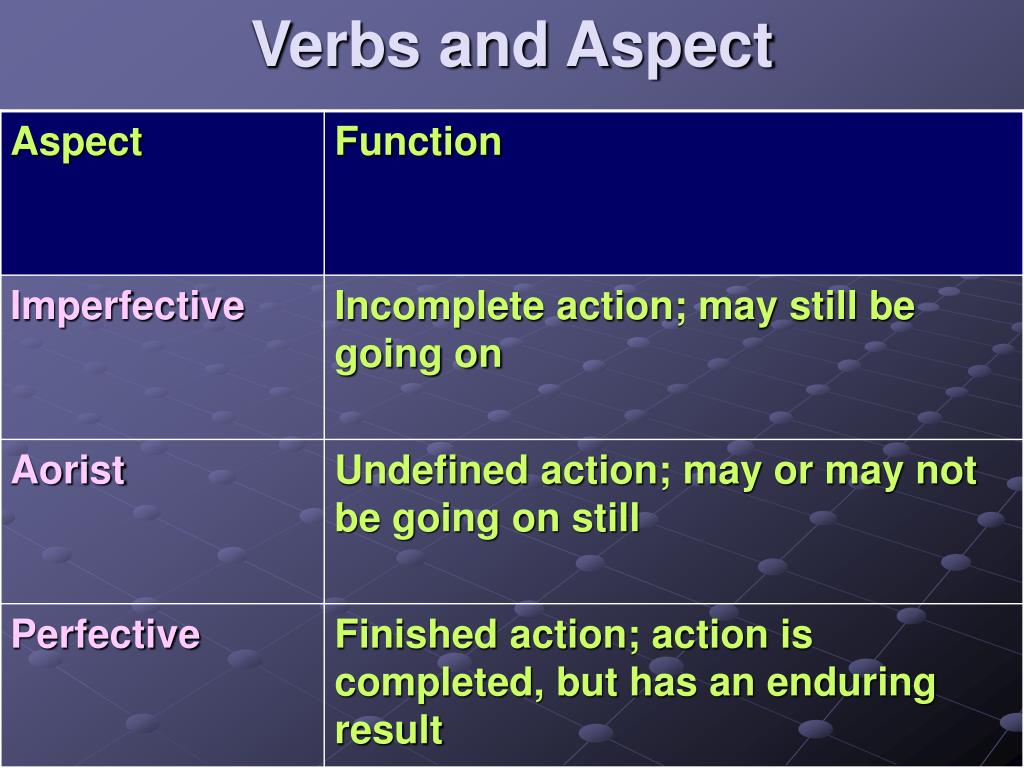 Verbs and Aspect

| Aspect | Function |
|---|---|
| Imperfective | Incomplete action; may still be going on |
| Aorist | Undefined action; may or may not be going on still |
| Perfective | Finished action; action is completed, but has an enduring result |